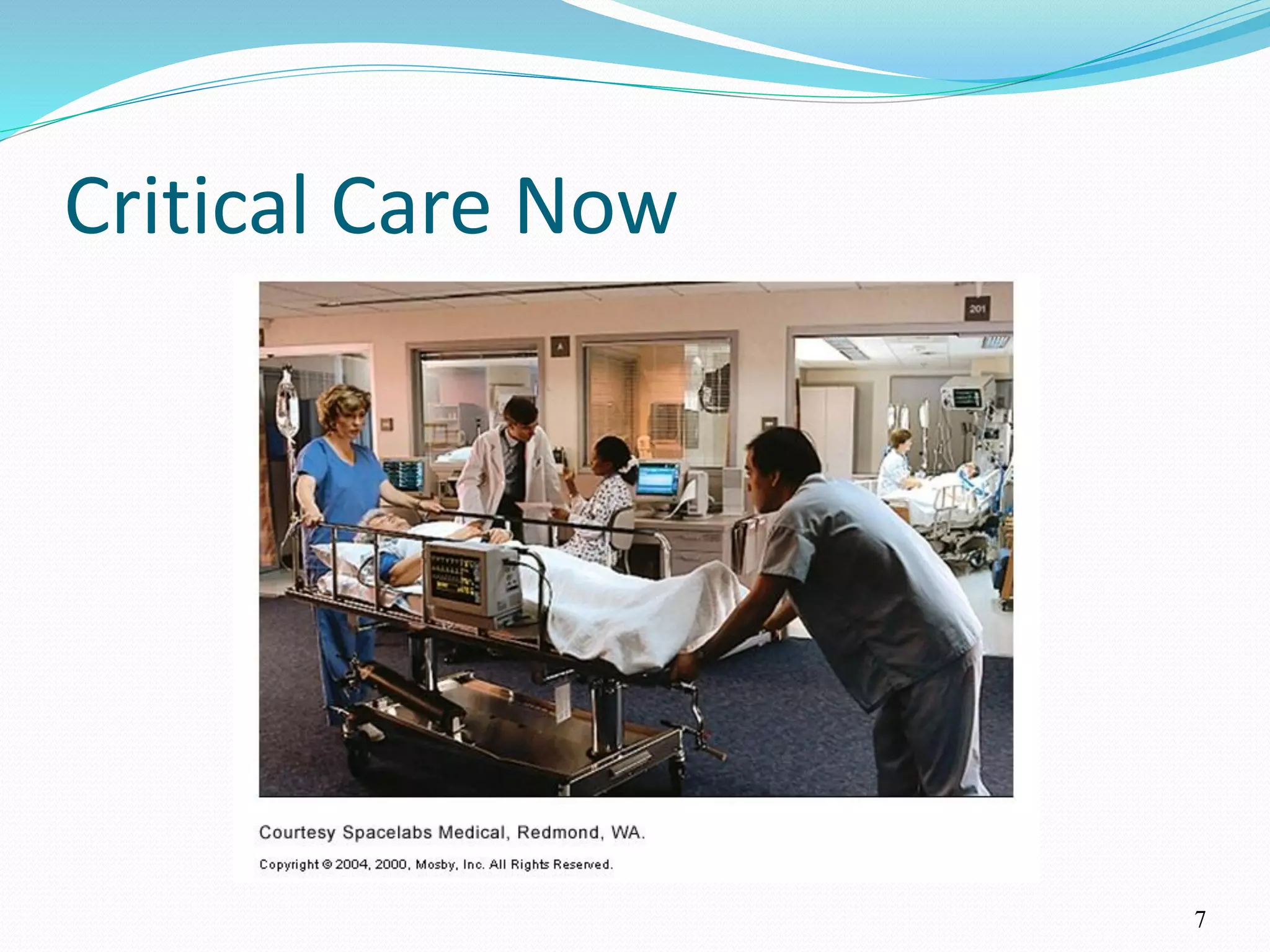 Critical Care Now

201

A

Courtesy Spacelabs Medical, Redmond, WA.

Copyright © 2004, 2000, Mosby, Inc. All Rights Reserved.

7